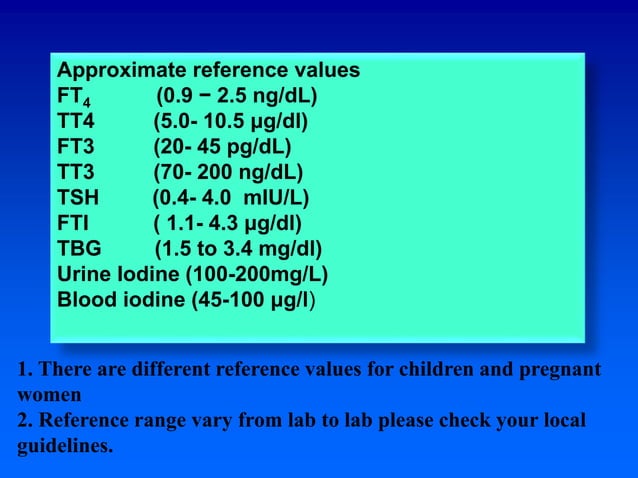 Approximate reference values
$FT_4$ (0.9 − 2.5 ng/dL)
TT4 (5.0- 10.5 μg/dl)
FT3 (20- 45 pg/dL)
TT3 (70- 200 ng/dL)
TSH (0.4- 4.0 mIU/L)
FTI ( 1.1- 4.3 μg/dl)
TBG (1.5 to 3.4 mg/dl)
Urine Iodine (100-200mg/L)
Blood iodine (45-100 μg/l)

1. There are different reference values for children and pregnant women
2. Reference range vary from lab to lab please check your local guidelines.